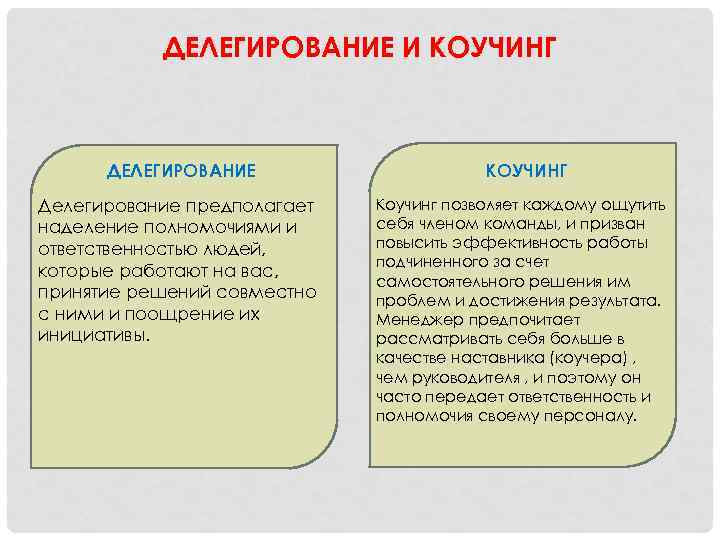 ДЕЛЕГИРОВАНИЕ И КОУЧИНГ

ДЕЛЕГИРОВАНИЕ

Делегирование предполагает наделение полномочиями и ответственностью людей, которые работают на вас, принятие решений совместно с ними и поощрение их инициативы.

КОУЧИНГ

Коучинг позволяет каждому ощутить себя членом команды, и призван повысить эффективность работы подчиненного за счет самостоятельного решения им проблем и достижения результата. Менеджер предпочитает рассматривать себя больше в качестве наставника (коучера) , чем руководителя , и поэтому он часто передает ответственность и полномочия своему персоналу.